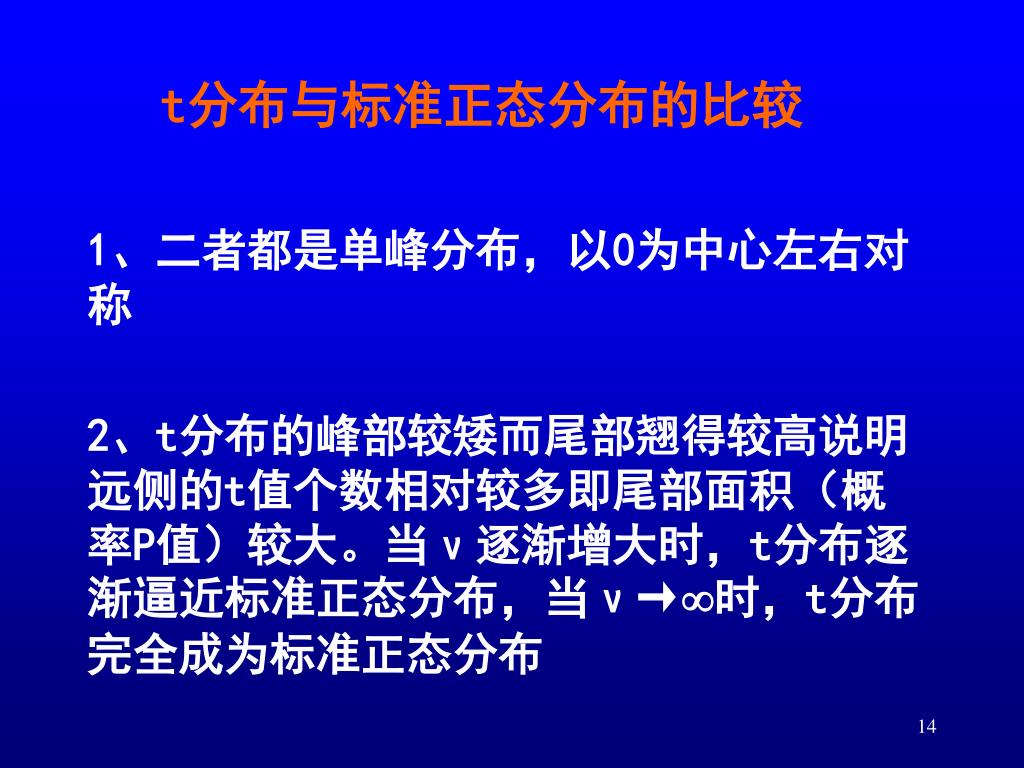 t分布与标准正态分布的比较

1、二者都是单峰分布，以0为中心左右对称

2、t分布的峰部较矮而尾部翘得较高说明远侧的t值个数相对较多即尾部面积（概率P值）较大。当ν逐渐增大时，t分布逐渐逼近标准正态分布，当ν→∞时，t分布完全成为标准正态分布

14